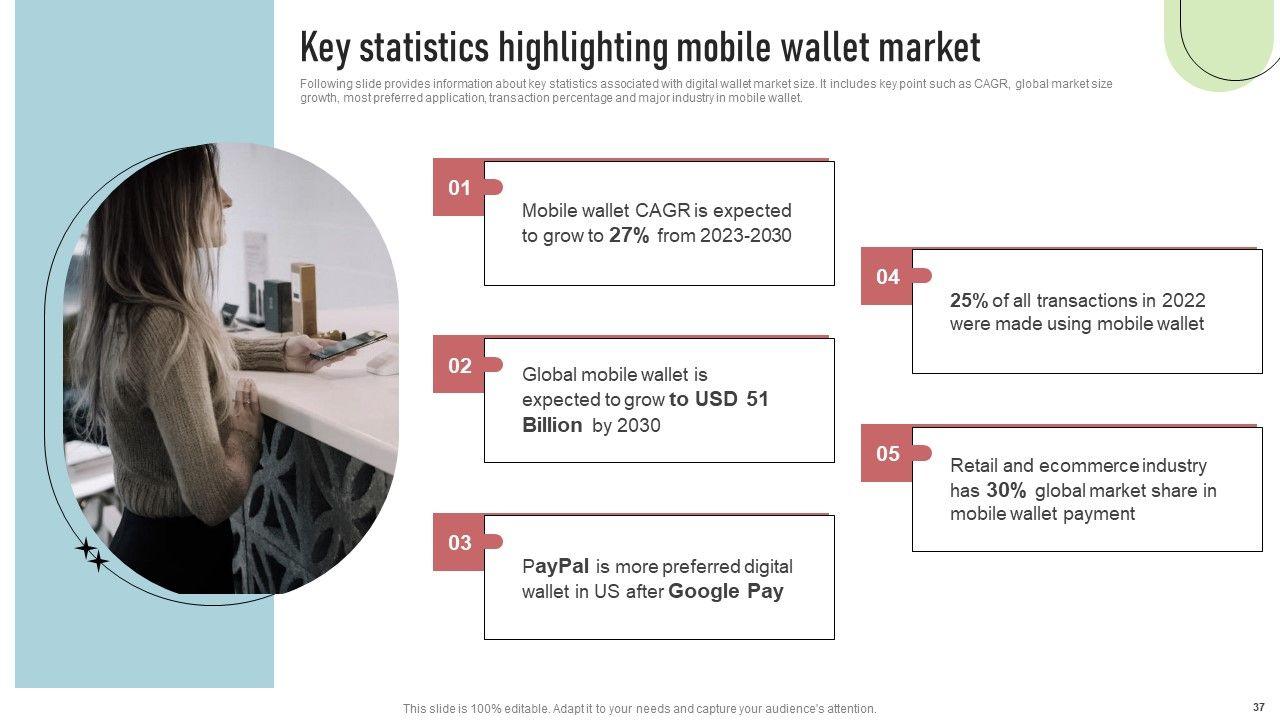 Key statistics highlighting mobile wallet market

Following slide provides information about key statistics associated with digital wallet market size. It includes key point such as CAGR, global market size growth, most preferred application, transaction percentage and major industry in mobile wallet.

01

Mobile wallet CAGR is expected to grow to 27% from 2023-2030

02

Global mobile wallet is expected to grow to USD 51 Billion by 2030

03

PayPal is more preferred digital wallet in US after Google Pay

04

25% of all transactions in 2022 were made using mobile wallet

05

Retail and ecommerce industry has 30% global market share in mobile wallet payment

This slide is 100% editable. Adapt it to your needs and capture your audience's attention.

37